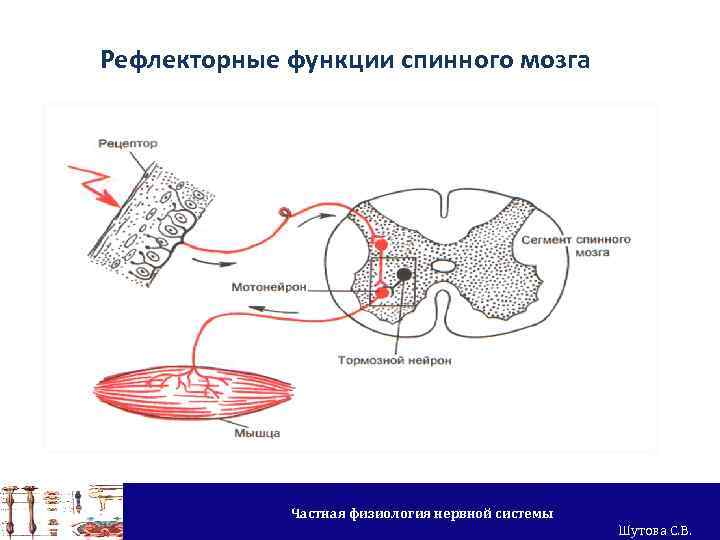 Рефлекторные функции спинного мозга

Рецептор

Сегмент спинного мозга

Мотонейрон

Тормозной нейрон

Мышца

Частная физиология нервной системы

Шутова С.В.